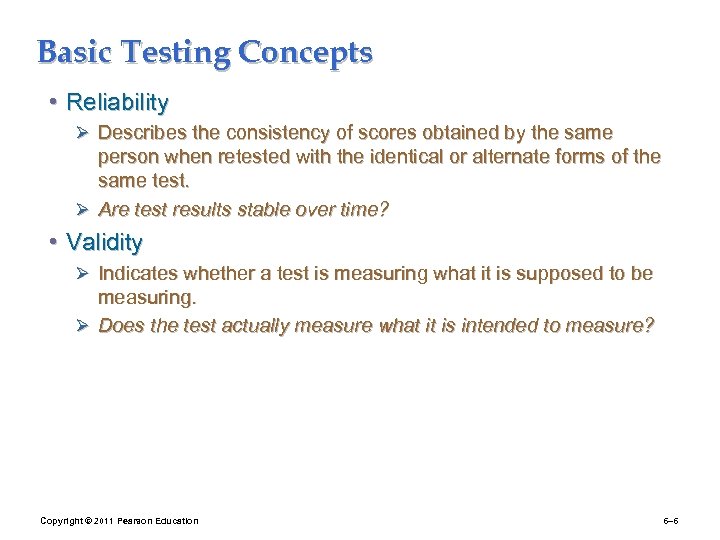 Basic Testing Concepts

• Reliability

➢ Describes the consistency of scores obtained by the same person when retested with the identical or alternate forms of the same test.

➢ Are test results stable over time?

• Validity

➢ Indicates whether a test is measuring what it is supposed to be measuring.

➢ Does the test actually measure what it is intended to measure?

Copyright © 2011 Pearson Education

6–6